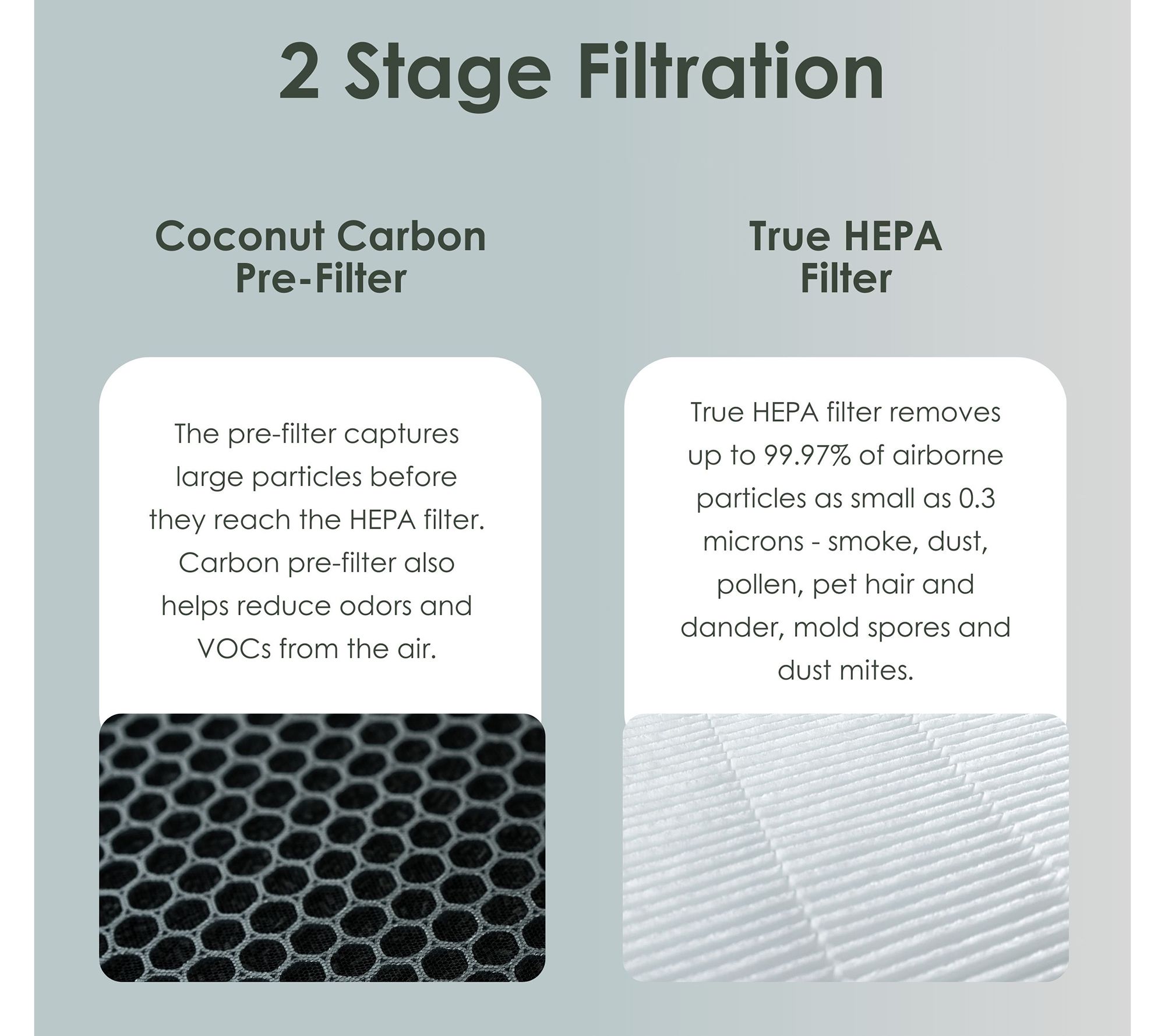 2 Stage Filtration

Coconut Carbon Pre-Filter

The pre-filter captures large particles before they reach the HEPA filter. Carbon pre-filter also helps reduce odors and VOCs from the air.

True HEPA Filter

True HEPA filter removes up to 99.97% of airborne particles as small as 0.3 microns - smoke, dust, pollen, pet hair and dander, mold spores and dust mites.